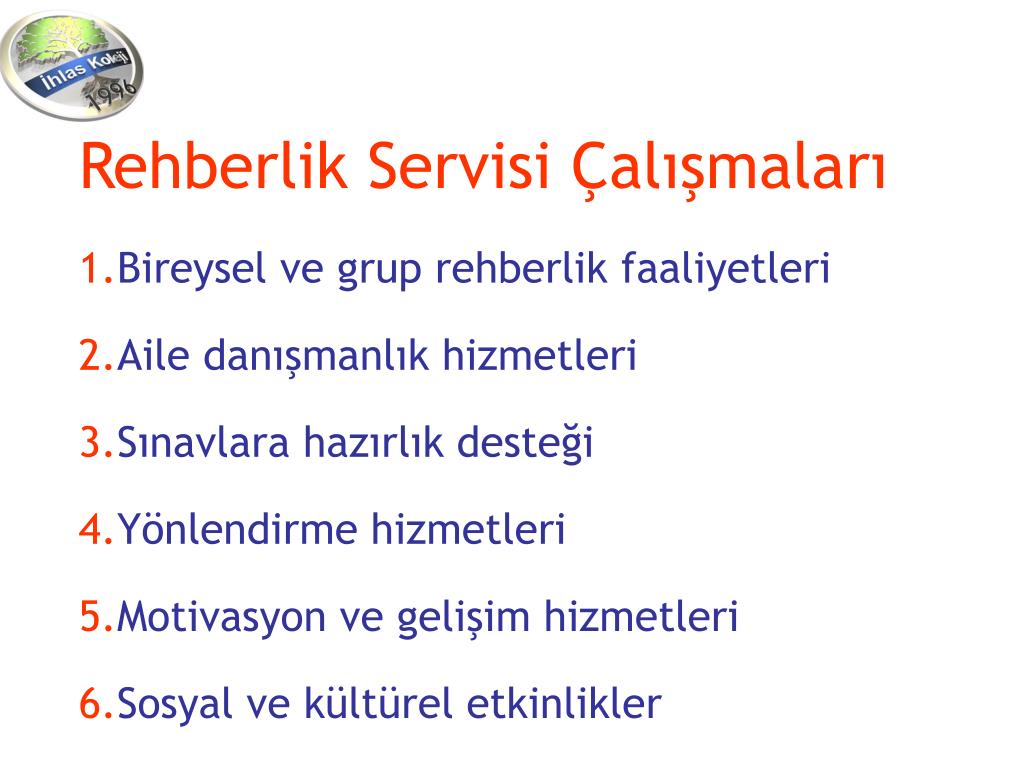 İhlas Koleji
1996

Rehberlik Servisi Çalışmaları

1.Bireysel ve grup rehberlik faaliyetleri

2.Aile danışmanlık hizmetleri

3.Sınavlara hazırlık desteği

4.Yönlendirme hizmetleri

5.Motivasyon ve gelişim hizmetleri

6.Sosyal ve kültürel etkinlikler